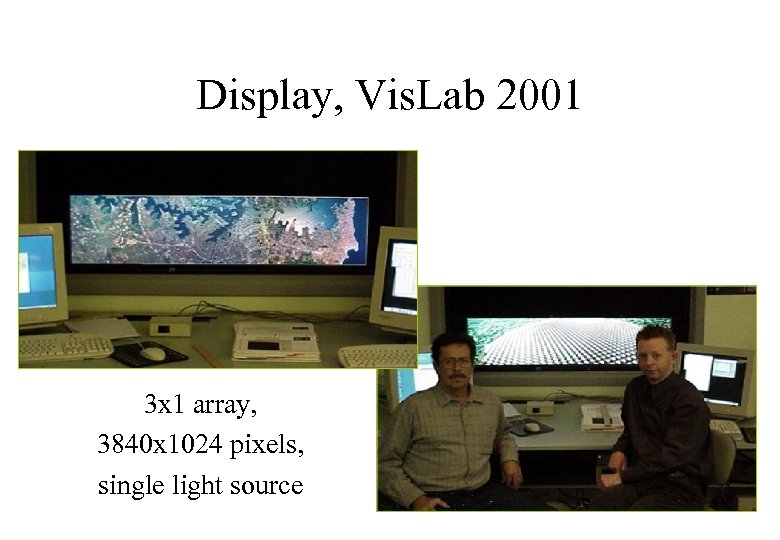 Display, VisLab 2001

3x1 array,
3840x1024 pixels,
single light source